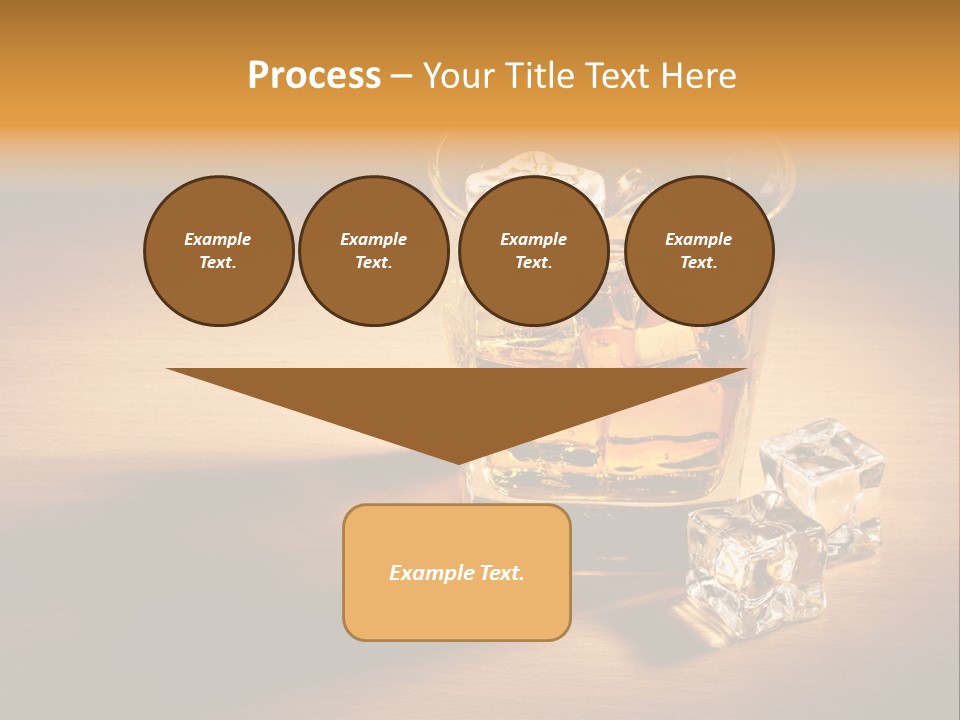 Process – Your Title Text Here

Example Text.

Example Text.

Example Text.

Example Text.

Example Text.